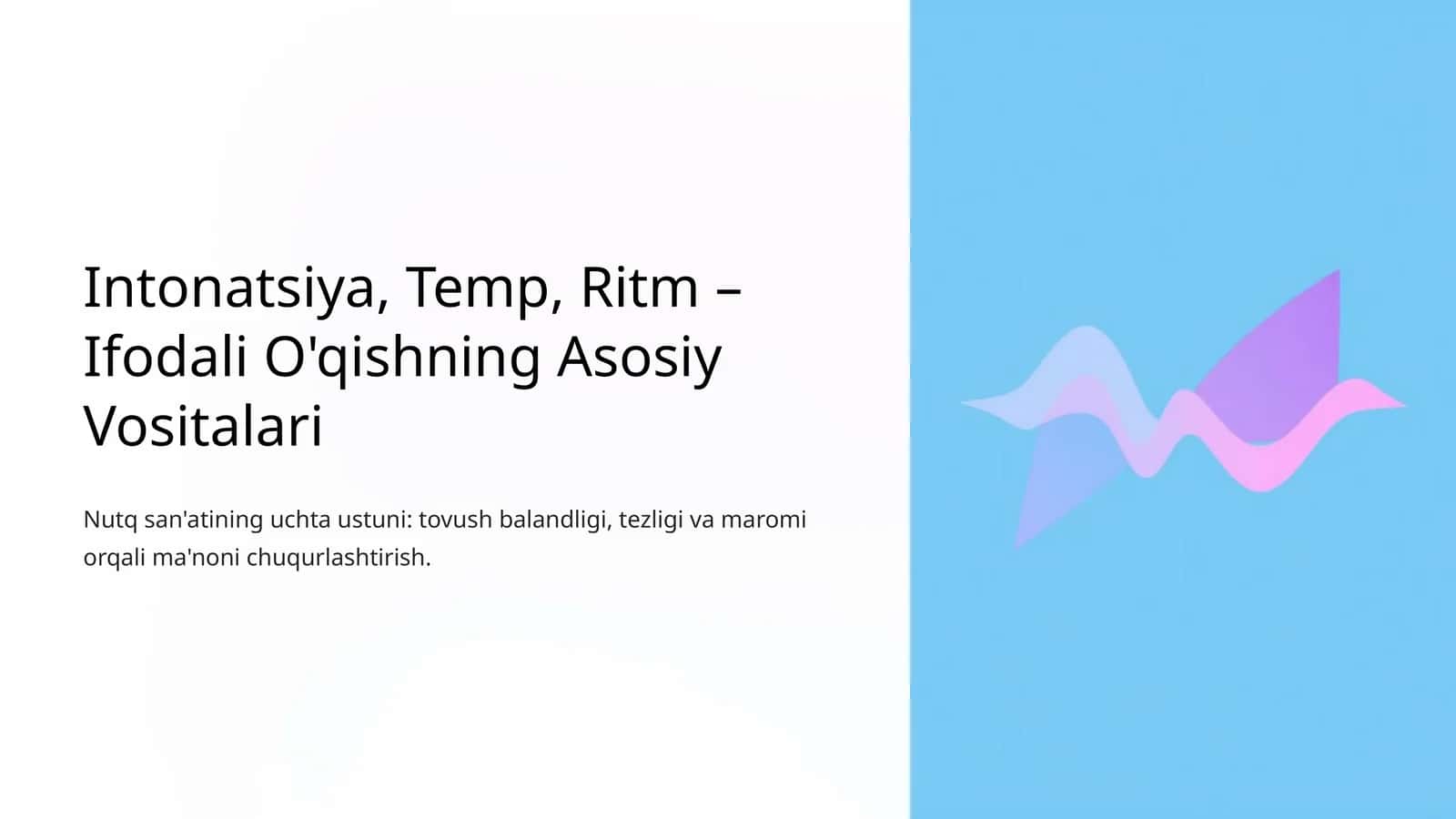 Intonatsiya, Temp, Ritm – Ifodali O'qishning Asosiy Vositalari

Nutq san'atining uchta ustuni: tovush balandligi, tezligi va maromi orqali ma'noni chuqurlashtirish.